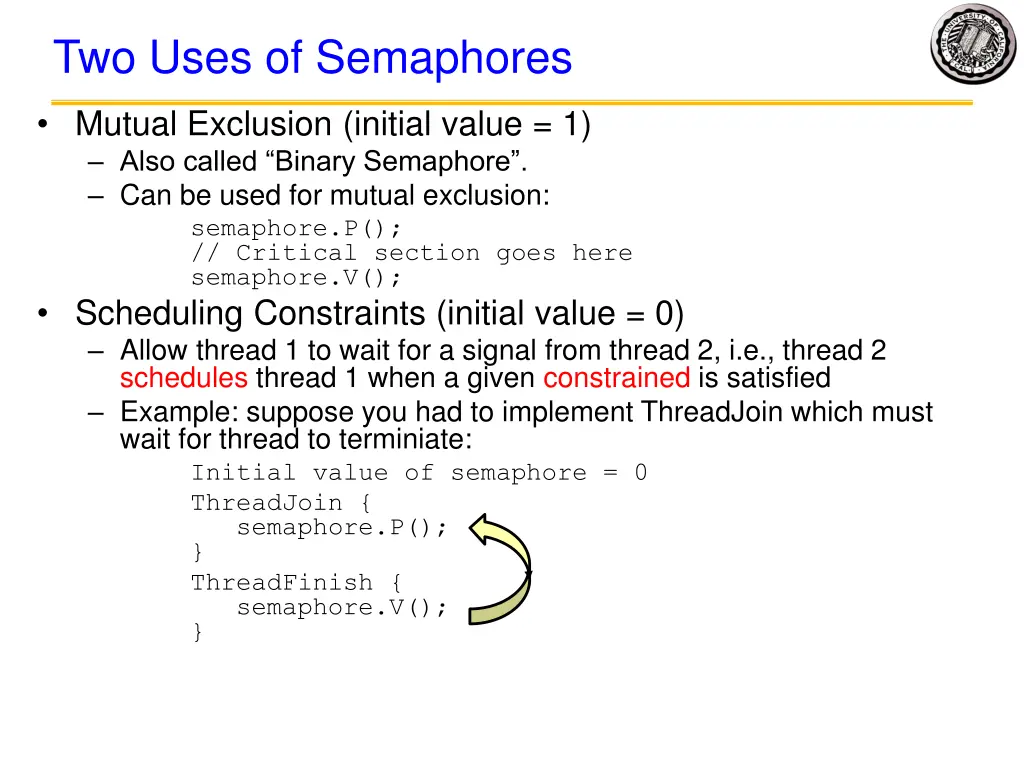 Two Uses of Semaphores

• Mutual Exclusion (initial value = 1)
– Also called “Binary Semaphore”.
– Can be used for mutual exclusion:
semaphore.P();
// Critical section goes here
semaphore.V();

• Scheduling Constraints (initial value = 0)
– Allow thread 1 to wait for a signal from thread 2, i.e., thread 2 schedules thread 1 when a given constrained is satisfied
– Example: suppose you had to implement ThreadJoin which must wait for thread to terminiate:
Initial value of semaphore = 0
ThreadJoin {
semaphore.P();
}
ThreadFinish {
semaphore.V();
}